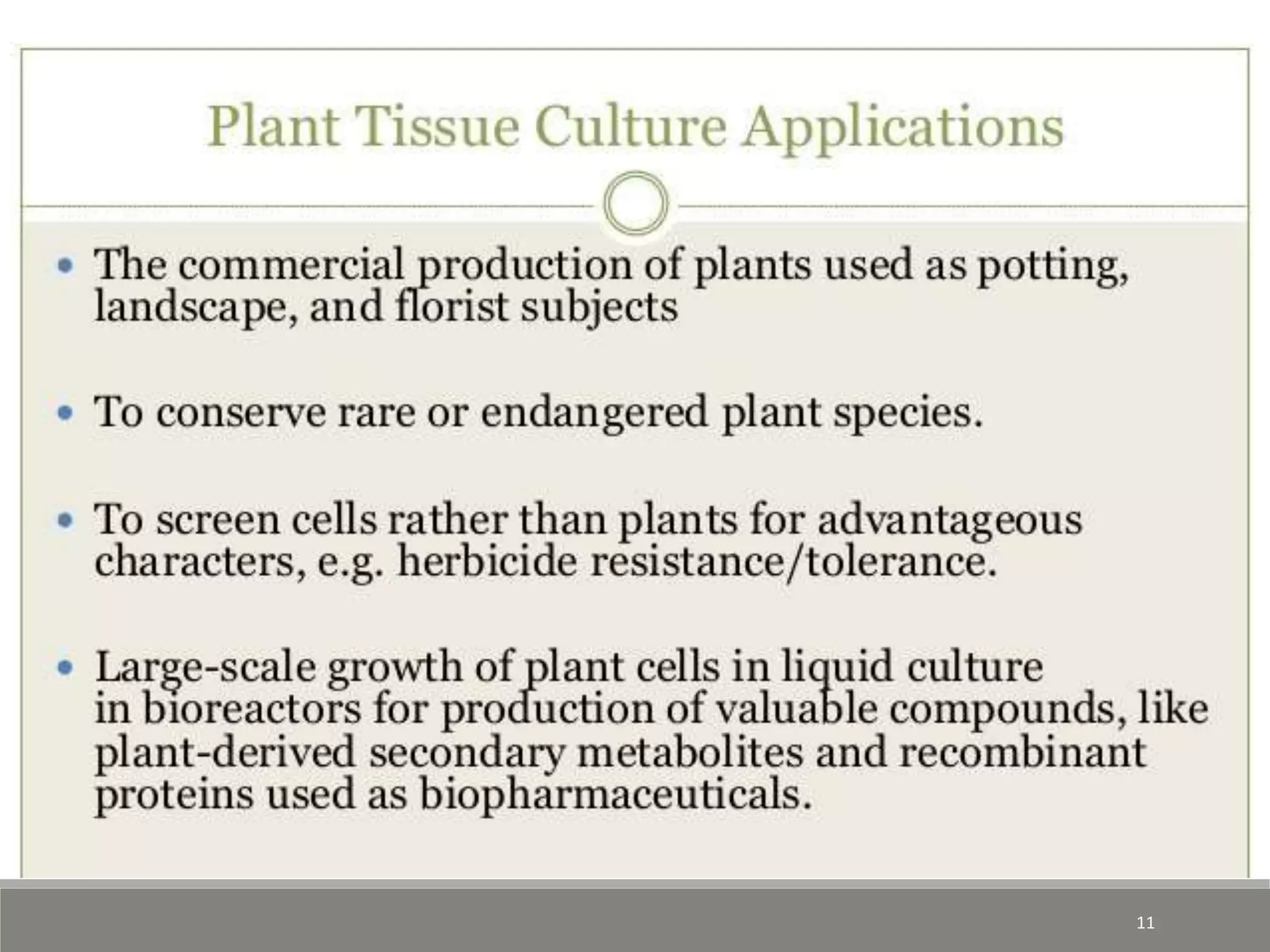 Plant Tissue Culture Applications

• The commercial production of plants used as potting, landscape, and florist subjects

• To conserve rare or endangered plant species.

• To screen cells rather than plants for advantageous characters, e.g. herbicide resistance/tolerance.

• Large-scale growth of plant cells in liquid culture in bioreactors for production of valuable compounds, like plant-derived secondary metabolites and recombinant proteins used as biopharmaceuticals.

11